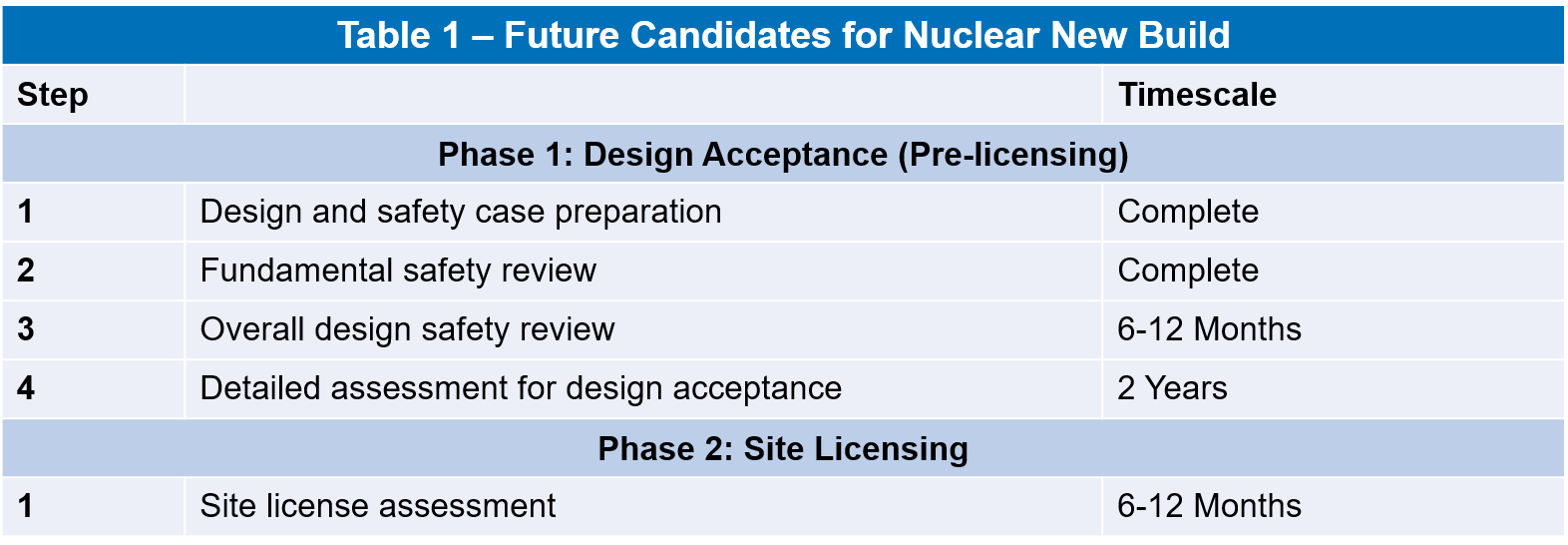 Table 1 – Future Candidates for Nuclear New Build

| Step | | Timescale |
|---|---|---|
| Phase 1: Design Acceptance (Pre-licensing) | | |
| 1 | Design and safety case preparation | Complete |
| 2 | Fundamental safety review | Complete |
| 3 | Overall design safety review | 6-12 Months |
| 4 | Detailed assessment for design acceptance | 2 Years |
| Phase 2: Site Licensing | | |
| 1 | Site license assessment | 6-12 Months |